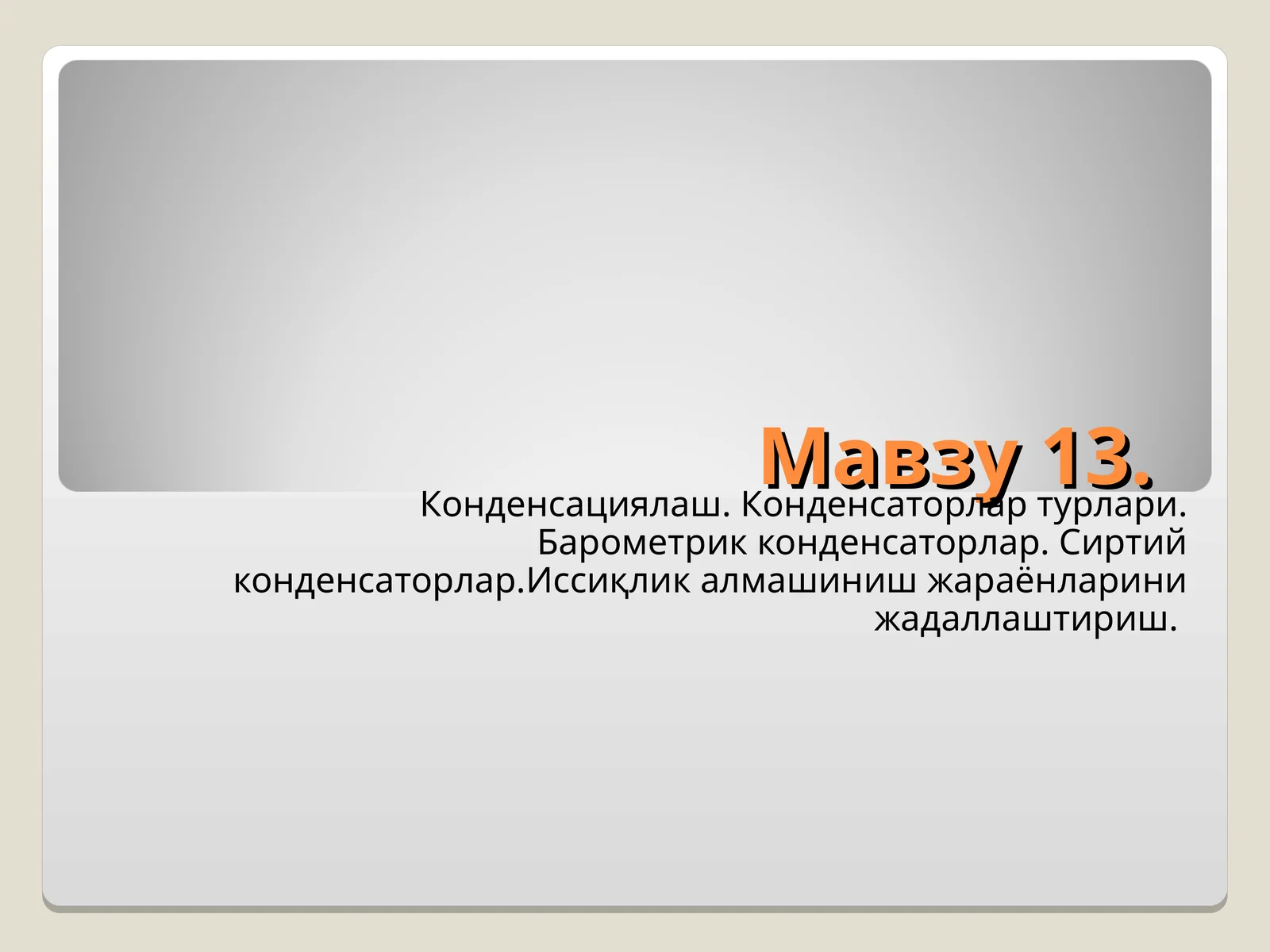 Мавзу 13.

Конденсациялаш. Конденсаторлар турлари. Барометрик конденсаторлар. Сиртий конденсаторлар.Иссиқлик алмашиниш жараёнларини жадаллаштириш.